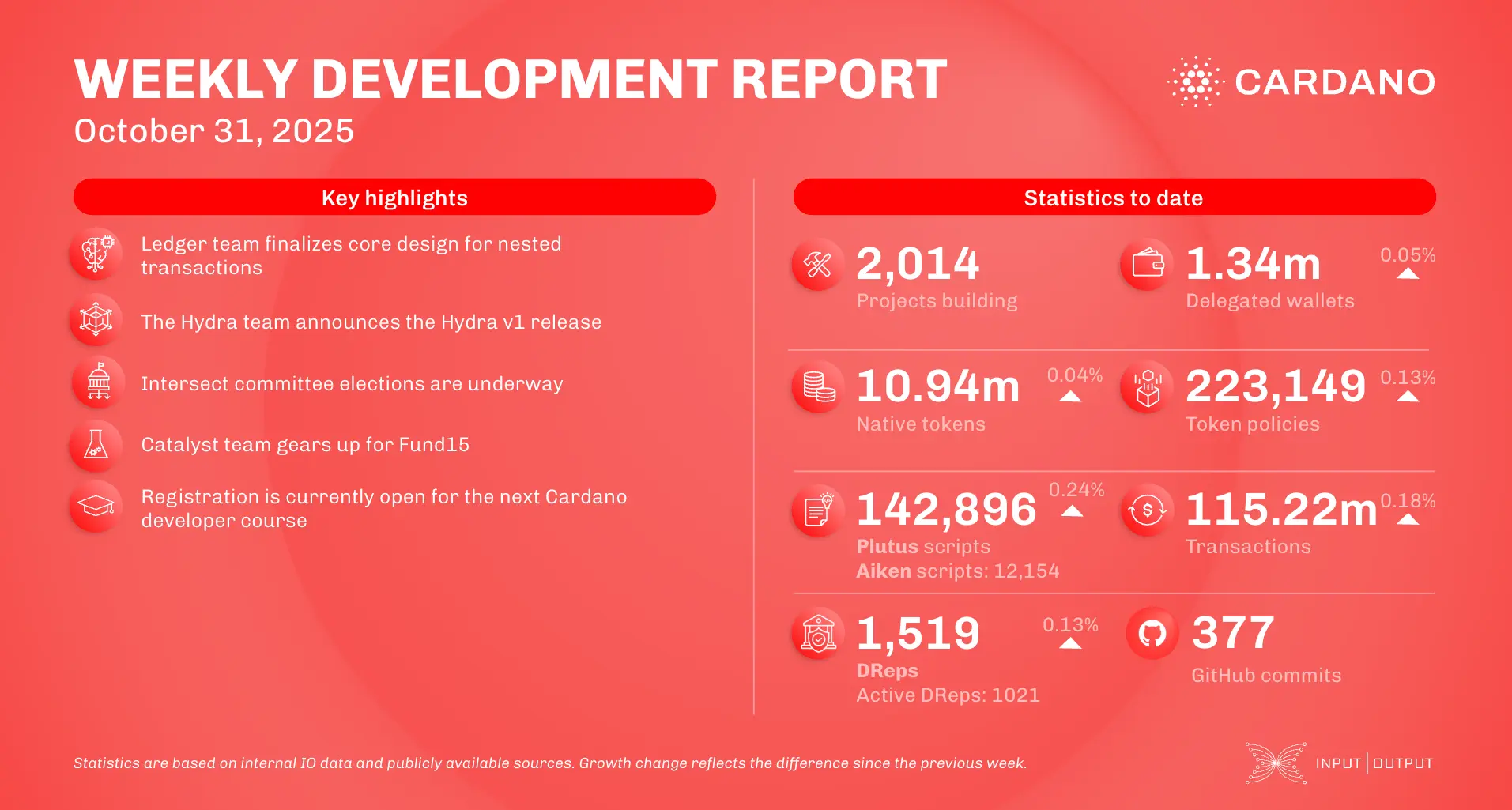 WEEKLY DEVELOPMENT REPORT
October 31, 2025

CARDANO

Key highlights

Ledger team finalizes core design for nested transactions

The Hydra team announces the Hydra v1 release

Intersect committee elections are underway

Catalyst team gears up for Fund15

Registration is currently open for the next Cardano developer course

Statistics to date

2,014
Projects building

1.34m 0.05%
Delegated wallets

10.94m 0.04%
Native tokens

223,149 0.13%
Token policies

142,896 0.24%
Plutus scripts
Aiken scripts: 12,154

115.22m 0.18%
Transactions

1,519 0.13%
DReps
Active DReps: 1021

377
GitHub commits

Statistics are based on internal IO data and publicly available sources. Growth change reflects the difference since the previous week.

INPUT | OUTPUT